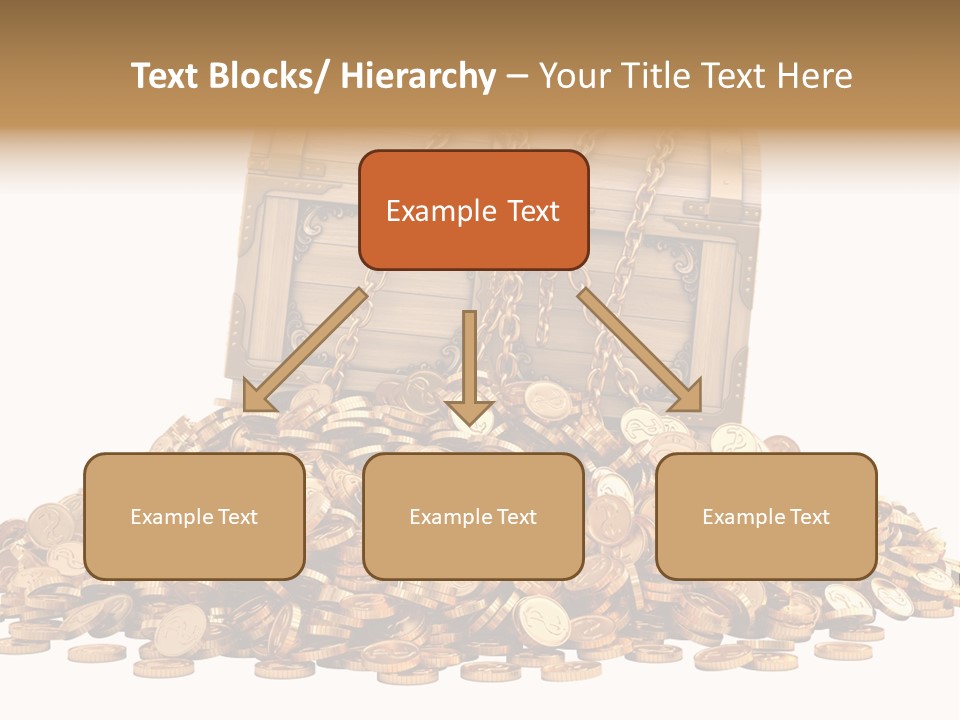 Text Blocks/ Hierarchy – Your Title Text Here

Example Text

Example Text

Example Text

Example Text